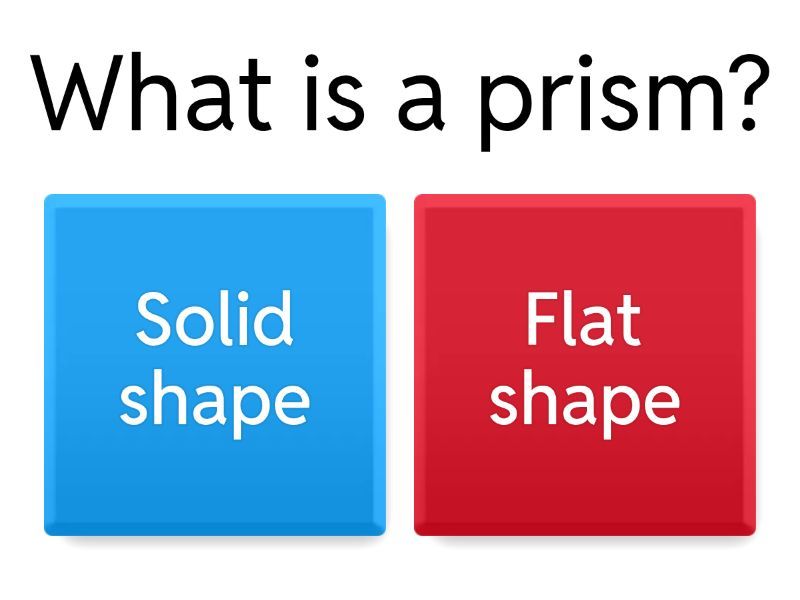 What is a prism?

Solid shape

Flat shape